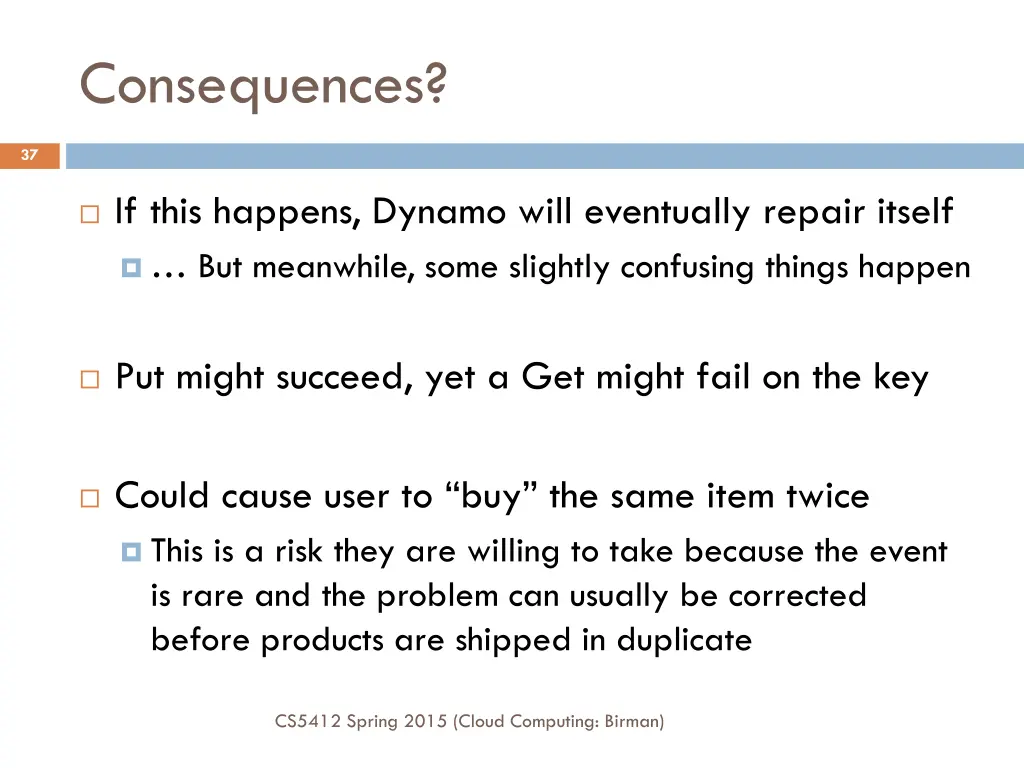 Consequences?

37

If this happens, Dynamo will eventually repair itself

… But meanwhile, some slightly confusing things happen

Put might succeed, yet a Get might fail on the key

Could cause user to “buy” the same item twice

This is a risk they are willing to take because the event is rare and the problem can usually be corrected before products are shipped in duplicate

CS5412 Spring 2015 (Cloud Computing: Birman)